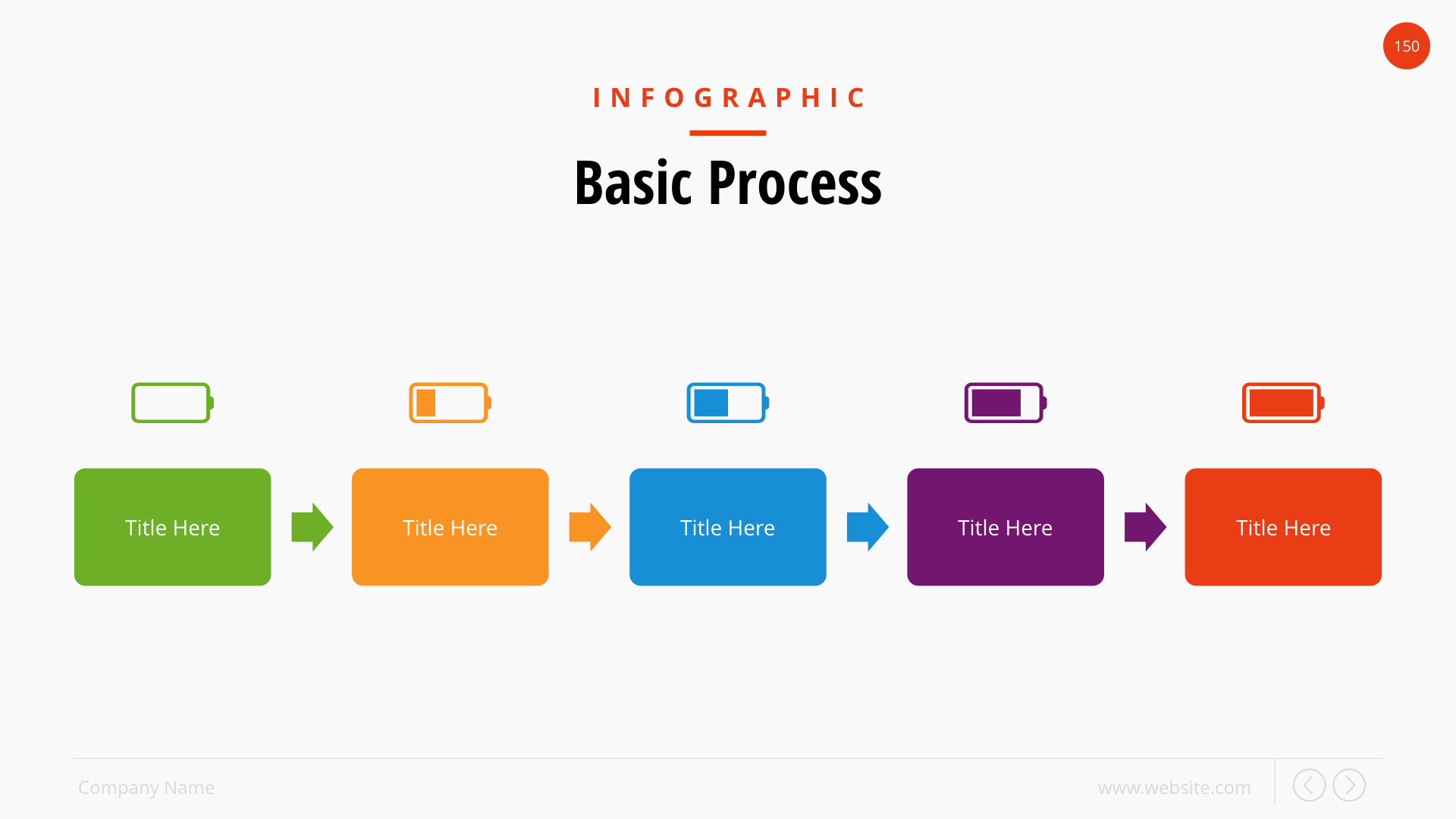 150

INFOGRAPHIC

Basic Process

Title Here

Title Here

Title Here

Title Here

Title Here

Company Name

www.website.com